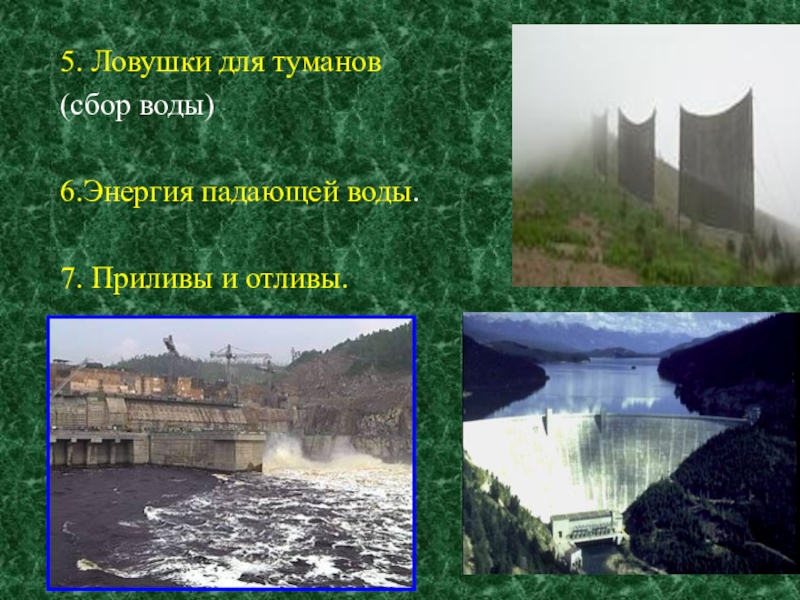 5. Ловушки для туманов
(сбор воды)

6.Энергия падающей воды.

7. Приливы и отливы.